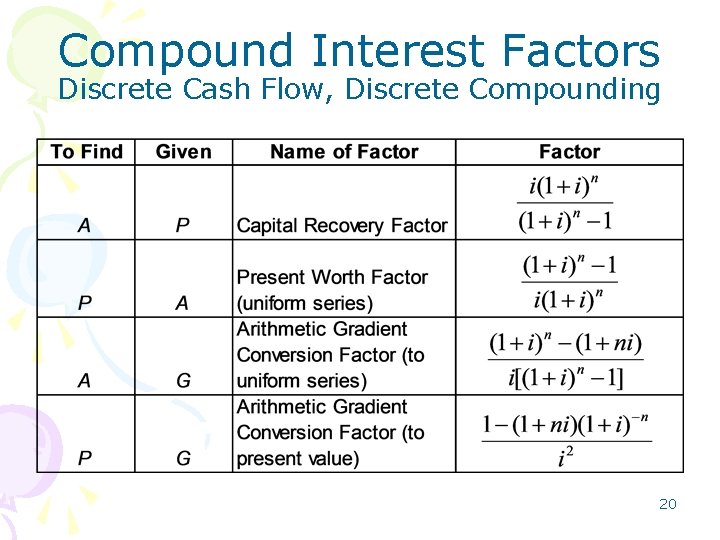 Compound Interest Factors
Discrete Cash Flow, Discrete Compounding

| To Find | Given | Name of Factor | Factor |
|---|---|---|---|
| A | P | Capital Recovery Factor | $\frac{i(1+i)^n}{(1+i)^n-1}$ |
| P | A | Present Worth Factor (uniform series) | $\frac{(1+i)^n-1}{i(1+i)^n}$ |
| A | G | Arithmetic Gradient Conversion Factor (to uniform series) | $\frac{(1+i)^n-(1+ni)}{i[(1+i)^n-1]}$ |
| P | G | Arithmetic Gradient Conversion Factor (to present value) | $\frac{1-(1+ni)(1+i)^{-n}}{i^2}$ |

20